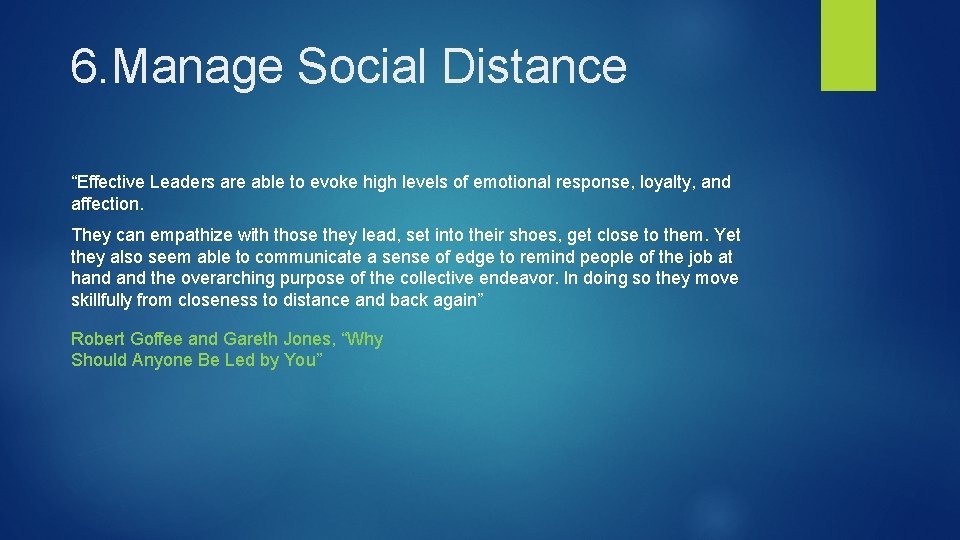 6.Manage Social Distance

“Effective Leaders are able to evoke high levels of emotional response, loyalty, and affection.

They can empathize with those they lead, set into their shoes, get close to them. Yet they also seem able to communicate a sense of edge to remind people of the job at hand and the overarching purpose of the collective endeavor. In doing so they move skillfully from closeness to distance and back again”

Robert Goffee and Gareth Jones, “Why Should Anyone Be Led by You”